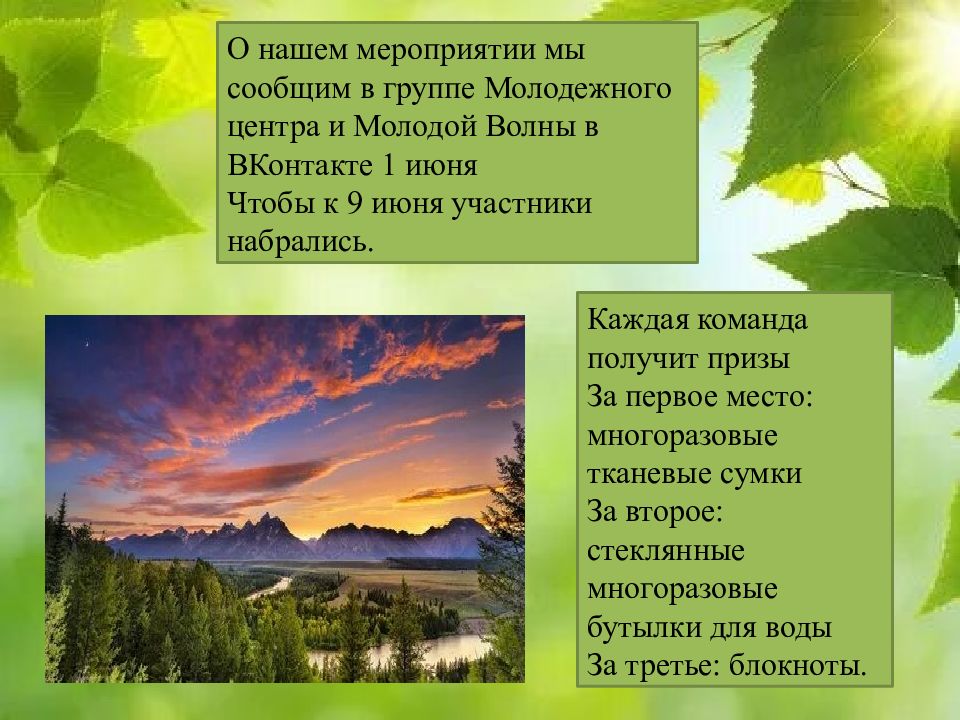 О нашем мероприятии мы сообщим в группе Молодежного центра и Молодой Волны в ВКонтакте 1 июня
Чтобы к 9 июня участники набрались.

Каждая команда получит призы
За первое место: многоразовые тканевые сумки
За второе: стеклянные многоразовые бутылки для воды
За третье: блокноты.